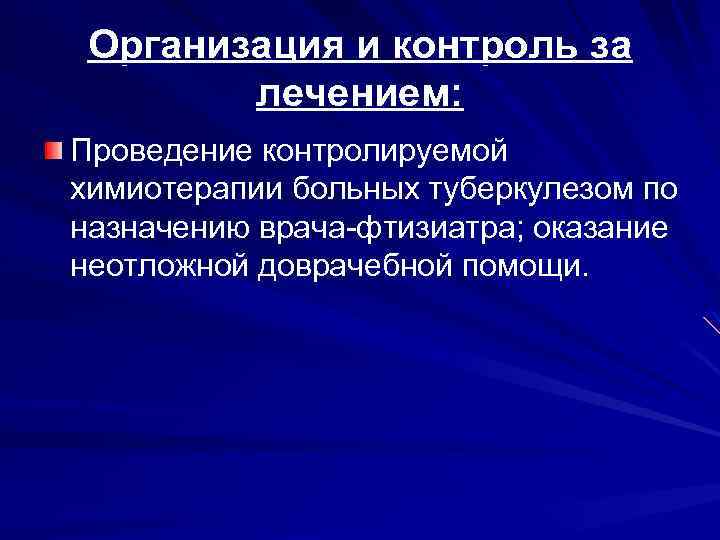 Организация и контроль за лечением:

Проведение контролируемой химиотерапии больных туберкулезом по назначению врача-фтизиатра; оказание неотложной доврачебной помощи.